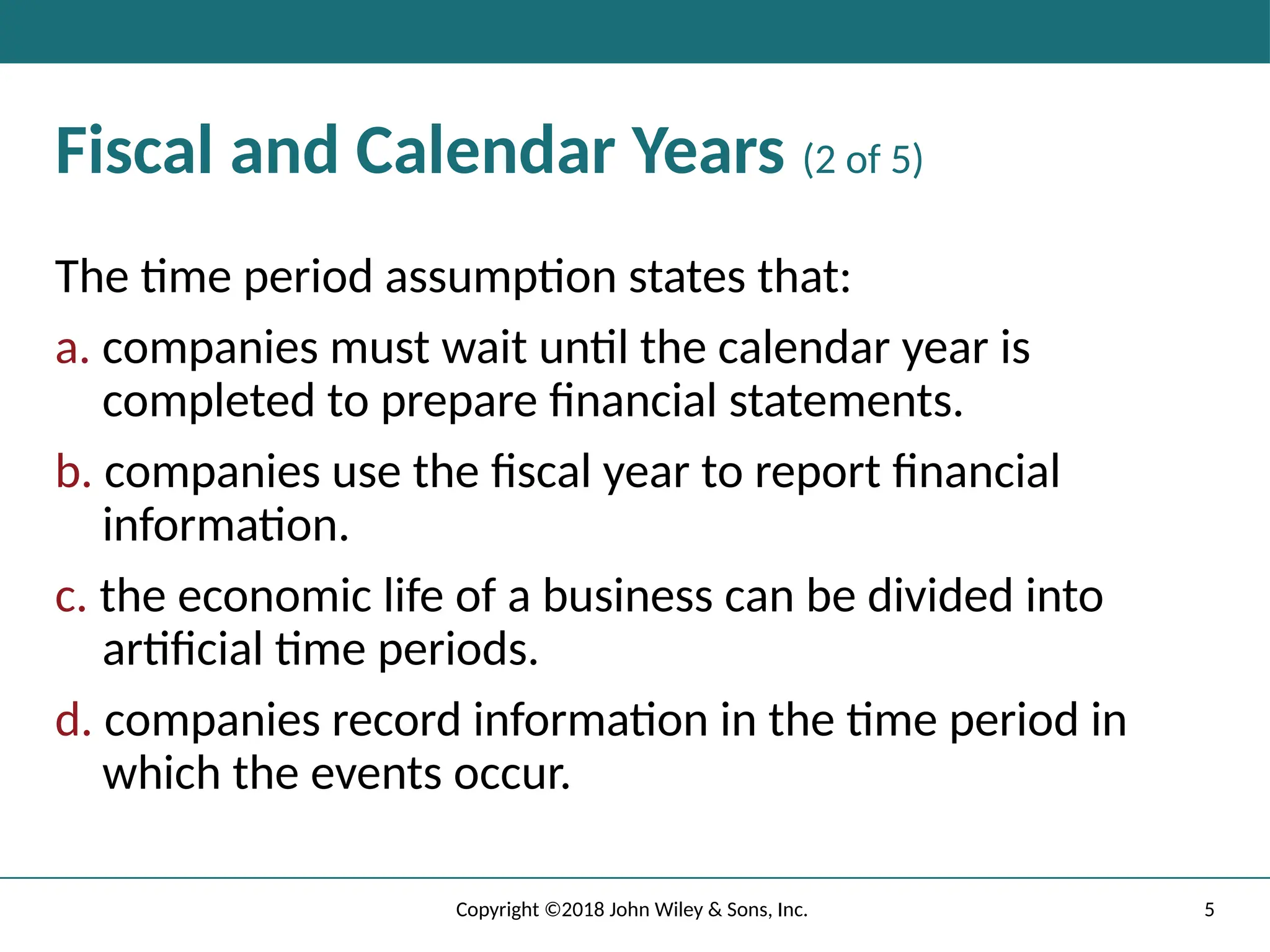 Fiscal and Calendar Years (2 of 5)

The time period assumption states that:

a. companies must wait until the calendar year is completed to prepare financial statements.

b. companies use the fiscal year to report financial information.

c. the economic life of a business can be divided into artificial time periods.

d. companies record information in the time period in which the events occur.

Copyright ©2018 John Wiley & Sons, Inc.

5